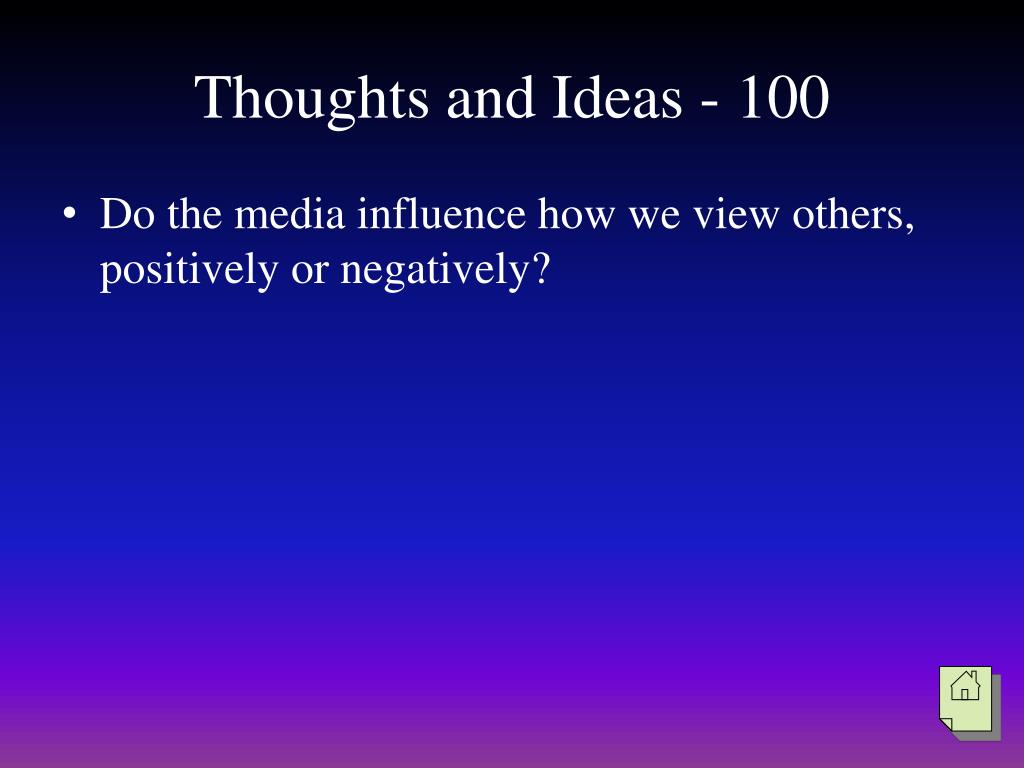 Thoughts and Ideas - 100

• Do the media influence how we view others, positively or negatively?